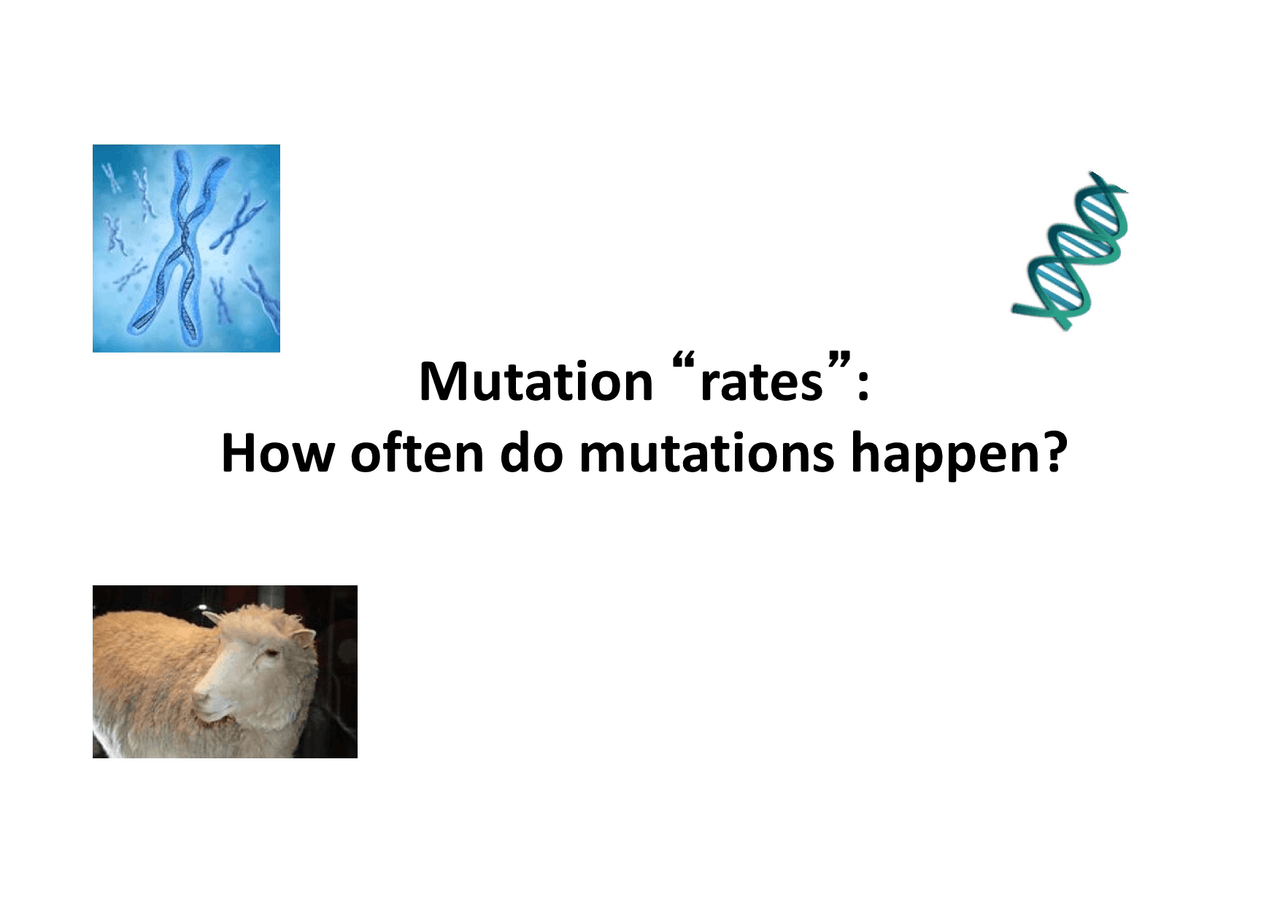 Mutation “rates”:
How often do mutations happen?